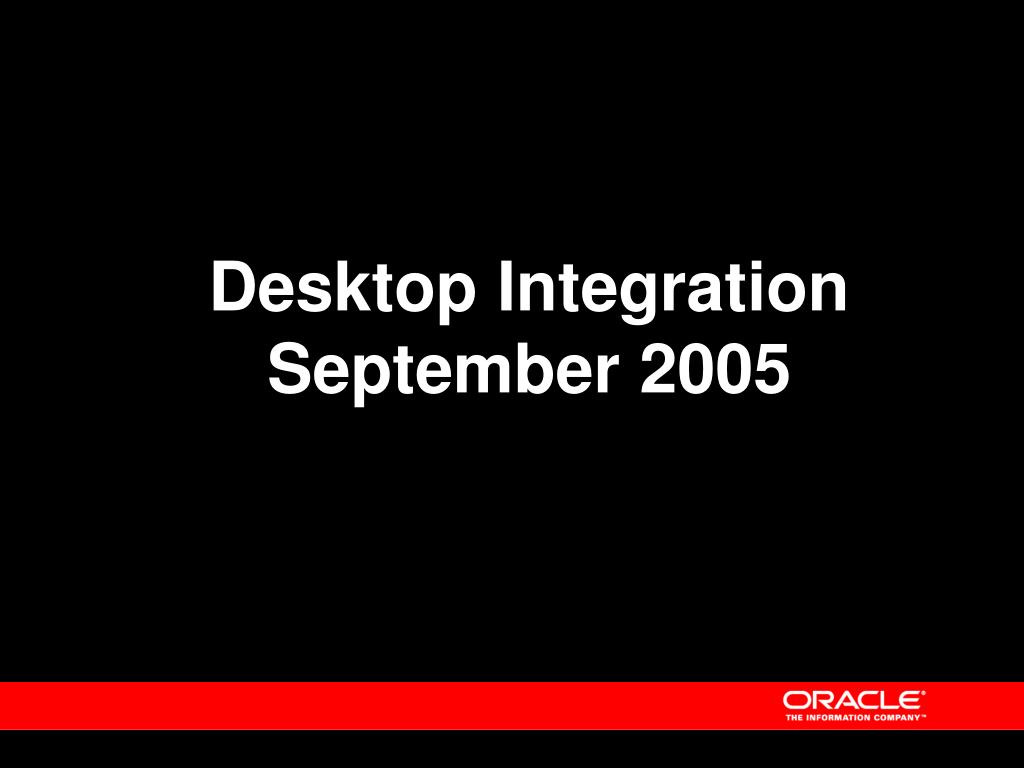 Desktop Integration
September 2005

ORACLE®
THE INFORMATION COMPANY™